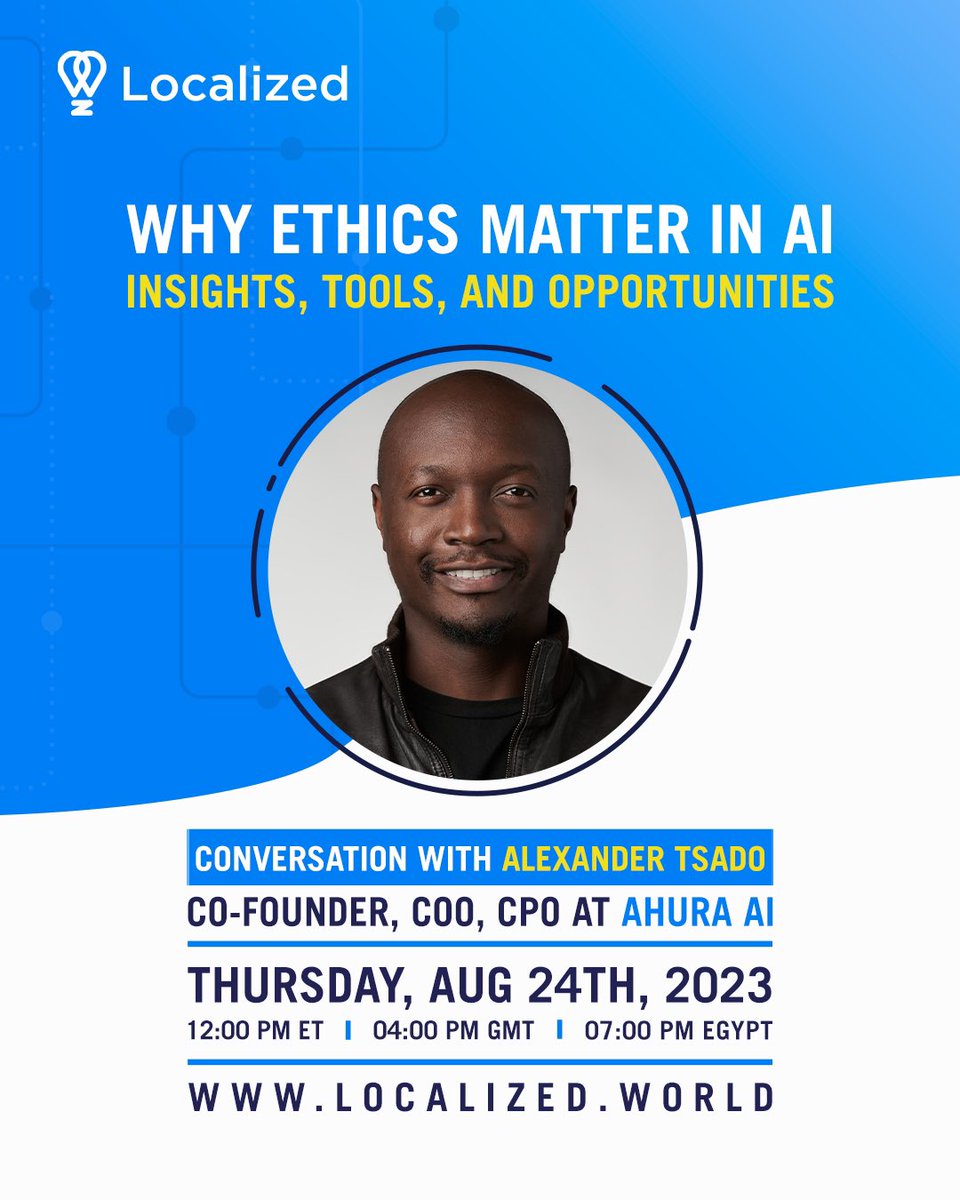 Localized

WHY ETHICS MATTER IN AI
INSIGHTS, TOOLS, AND OPPORTUNITIES

CONVERSATION WITH ALEXANDER TSADO
CO-FOUNDER, COO, CPO AT AHURA AI

THURSDAY, AUG 24TH, 2023
12:00 PM ET | 04:00 PM GMT | 07:00 PM EGYPT

WWW.LOCALIZED.WORLD